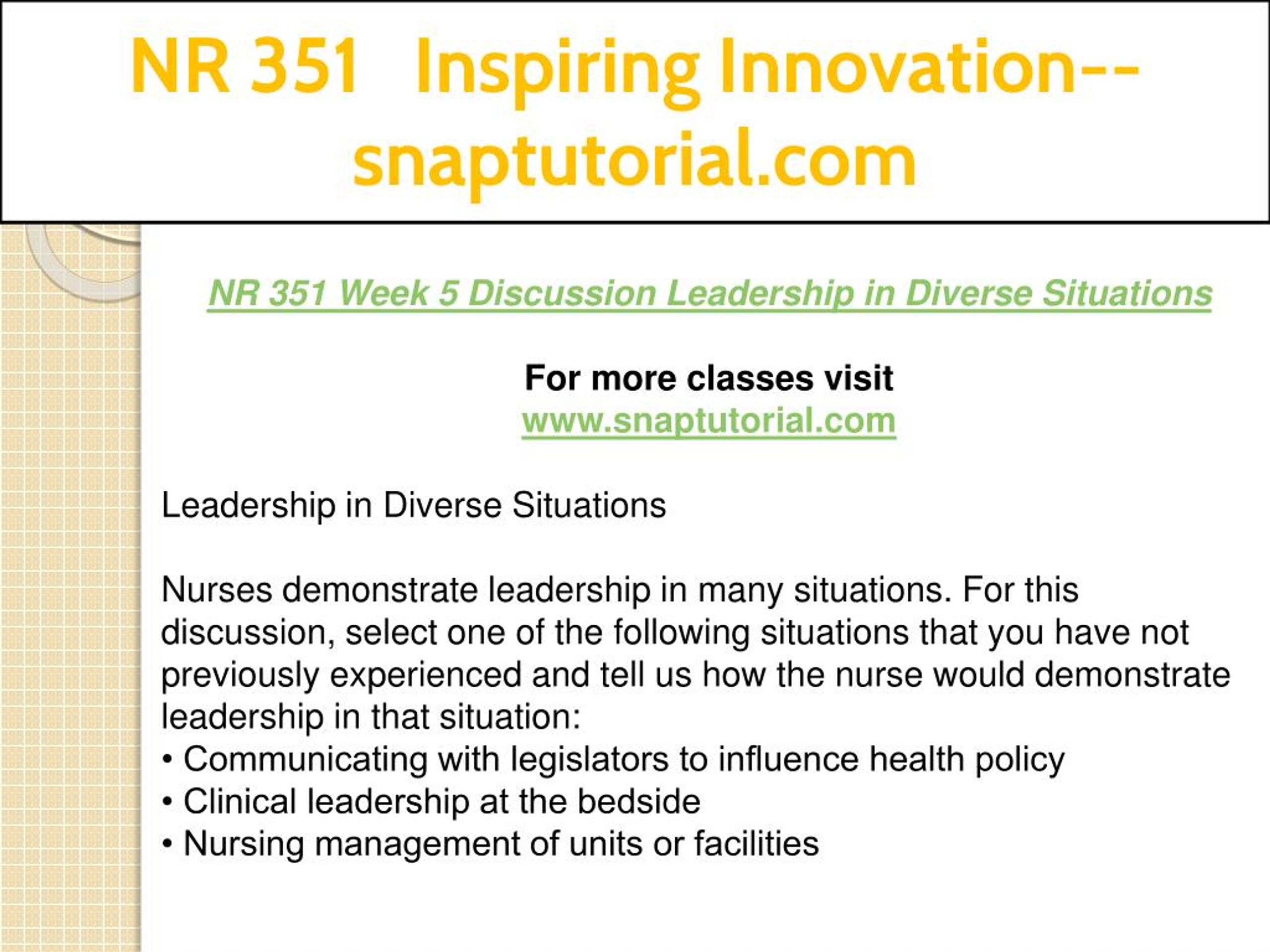 NR 351 Inspiring Innovation--snaptutorial.com

NR 351 Week 5 Discussion Leadership in Diverse Situations

For more classes visit
www.snaptutorial.com

Leadership in Diverse Situations

Nurses demonstrate leadership in many situations. For this discussion, select one of the following situations that you have not previously experienced and tell us how the nurse would demonstrate leadership in that situation:
• Communicating with legislators to influence health policy
• Clinical leadership at the bedside
• Nursing management of units or facilities